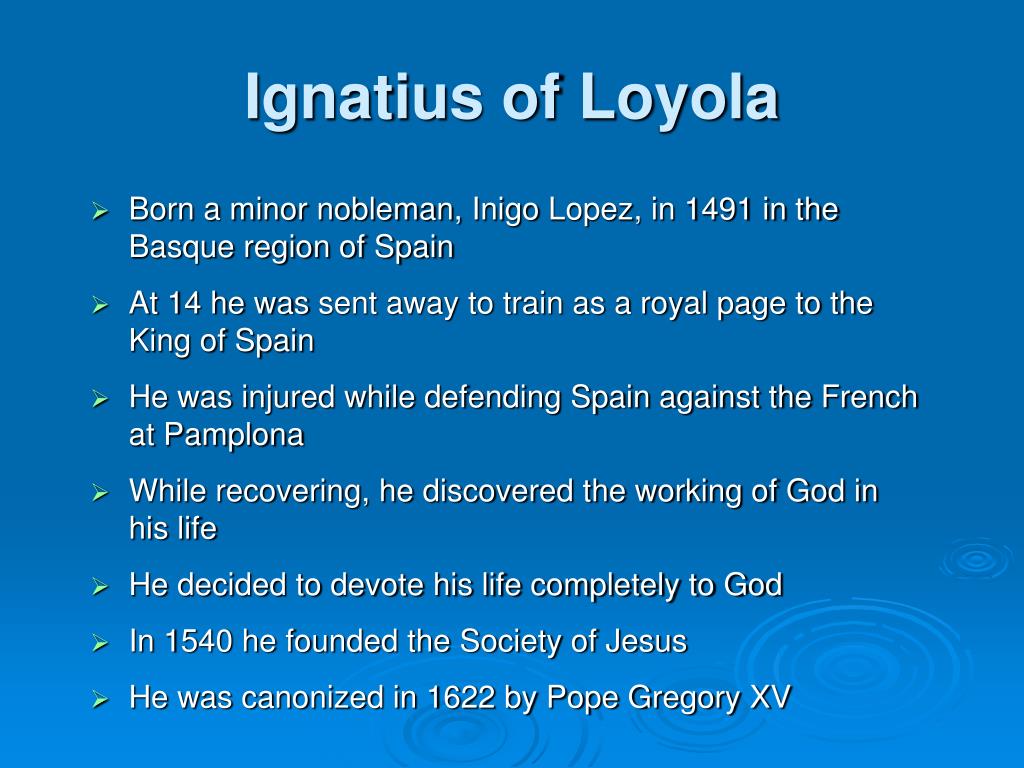 Ignatius of Loyola

➢ Born a minor nobleman, Inigo Lopez, in 1491 in the Basque region of Spain

➢ At 14 he was sent away to train as a royal page to the King of Spain

➢ He was injured while defending Spain against the French at Pamplona

➢ While recovering, he discovered the working of God in his life

➢ He decided to devote his life completely to God

➢ In 1540 he founded the Society of Jesus

➢ He was canonized in 1622 by Pope Gregory XV